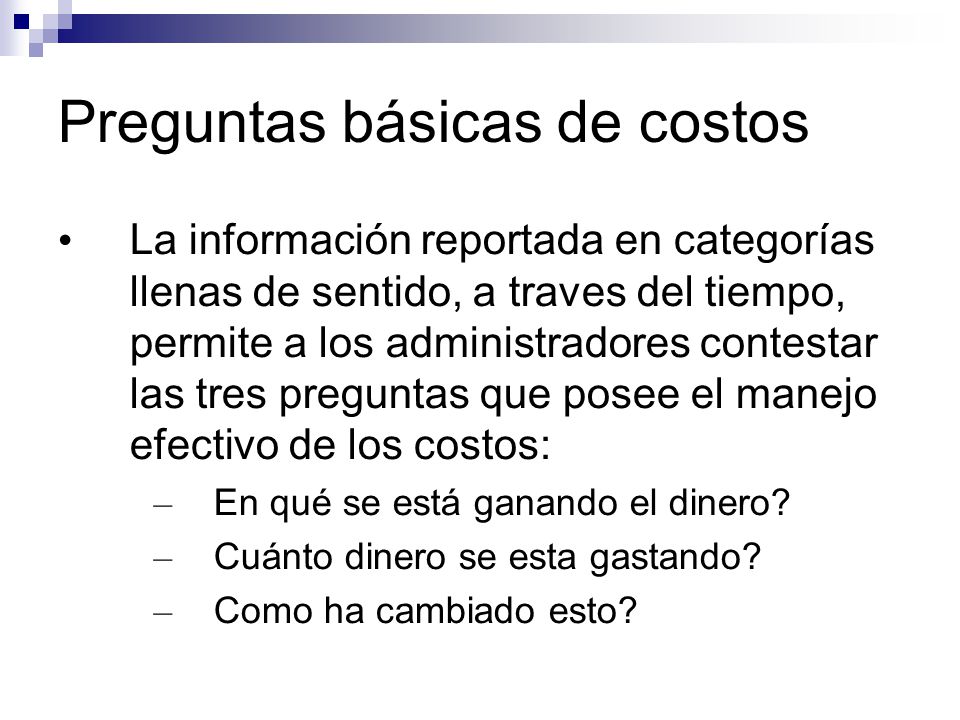 Preguntas básicas de costos

• La información reportada en categorías llenas de sentido, a traves del tiempo, permite a los administradores contestar las tres preguntas que posee el manejo efectivo de los costos:

– En qué se está ganando el dinero?
– Cuánto dinero se esta gastando?
– Como ha cambiado esto?